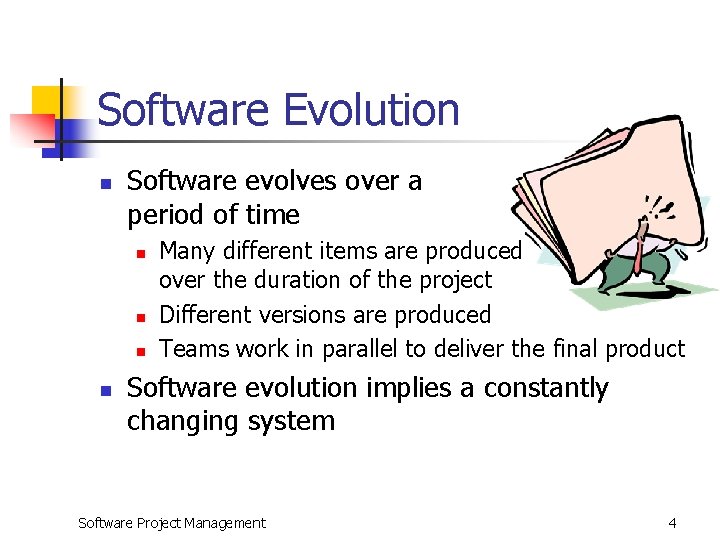 Software Evolution

- Software evolves over a period of time
  - Many different items are produced over the duration of the project
  - Different versions are produced
  - Teams work in parallel to deliver the final product
- Software evolution implies a constantly changing system

Software Project Management

4